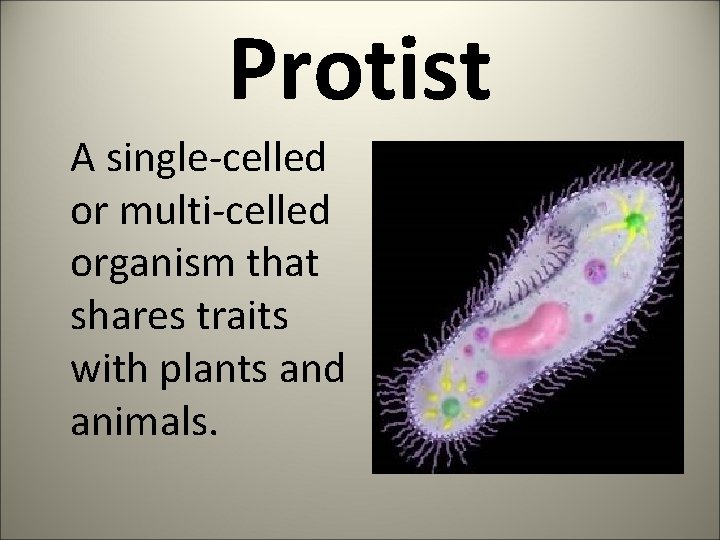 Protist

A single-celled or multi-celled organism that shares traits with plants and animals.